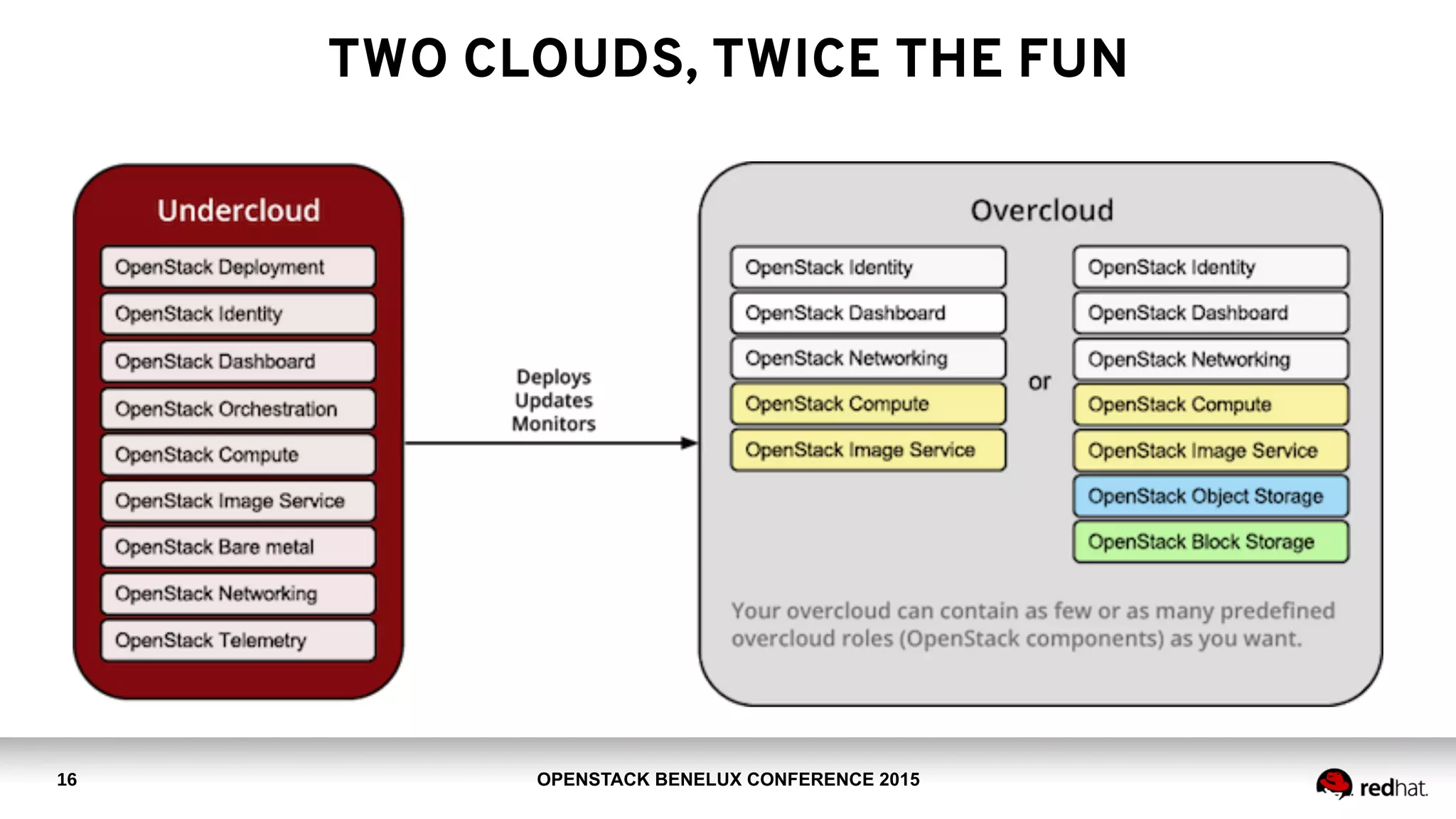 TWO CLOUDS, TWICE THE FUN

Undercloud

OpenStack Deployment
OpenStack Identity
OpenStack Dashboard
OpenStack Orchestration
OpenStack Compute
OpenStack Image Service
OpenStack Bare metal
OpenStack Networking
OpenStack Telemetry

Deploys
Updates
Monitors

Overcloud

OpenStack Identity
OpenStack Dashboard
OpenStack Networking
OpenStack Compute
OpenStack Image Service

or

OpenStack Identity
OpenStack Dashboard
OpenStack Networking
OpenStack Compute
OpenStack Image Service
OpenStack Object Storage
OpenStack Block Storage

Your overcloud can contain as few or as many predefined overcloud roles (OpenStack components) as you want.

16

OPENSTACK BENELUX CONFERENCE 2015

redhat.